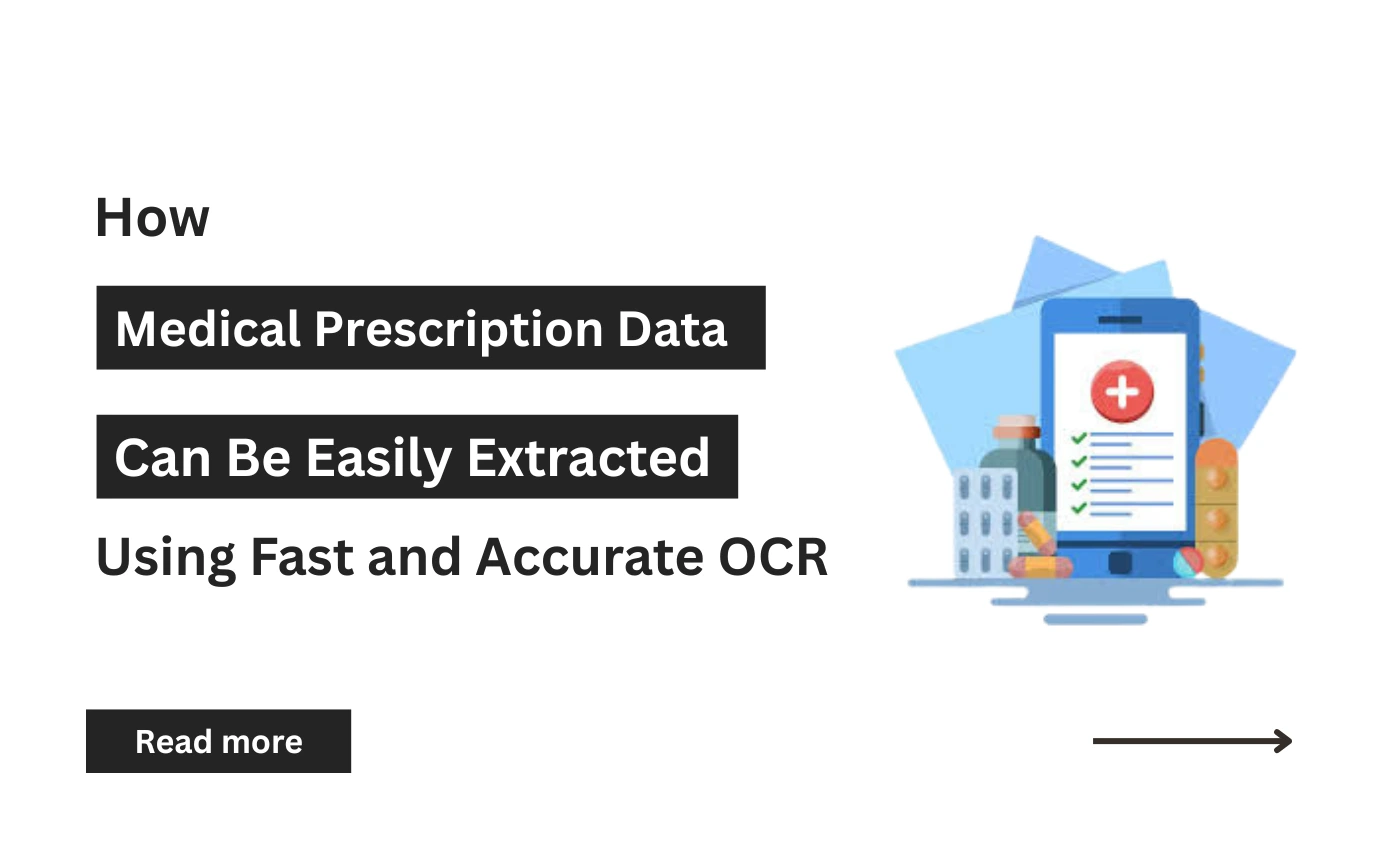 How

Medical Prescription Data

Can Be Easily Extracted

Using Fast and Accurate OCR

Read more